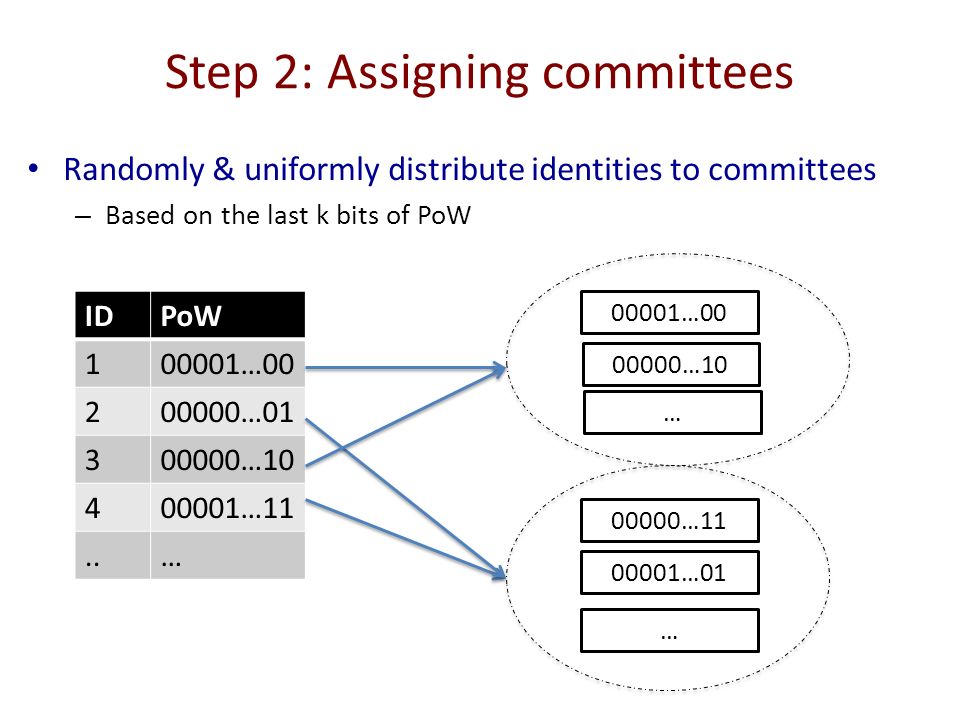 Step 2: Assigning committees

• Randomly & uniformly distribute identities to committees
  – Based on the last k bits of PoW

| ID | PoW |
|---|---|
| 1 | 00001…00 |
| 2 | 00000…01 |
| 3 | 00000…10 |
| 4 | 00001…11 |
| .. | … |

00001…00

00000…10

…

00000…11

00001…01

…